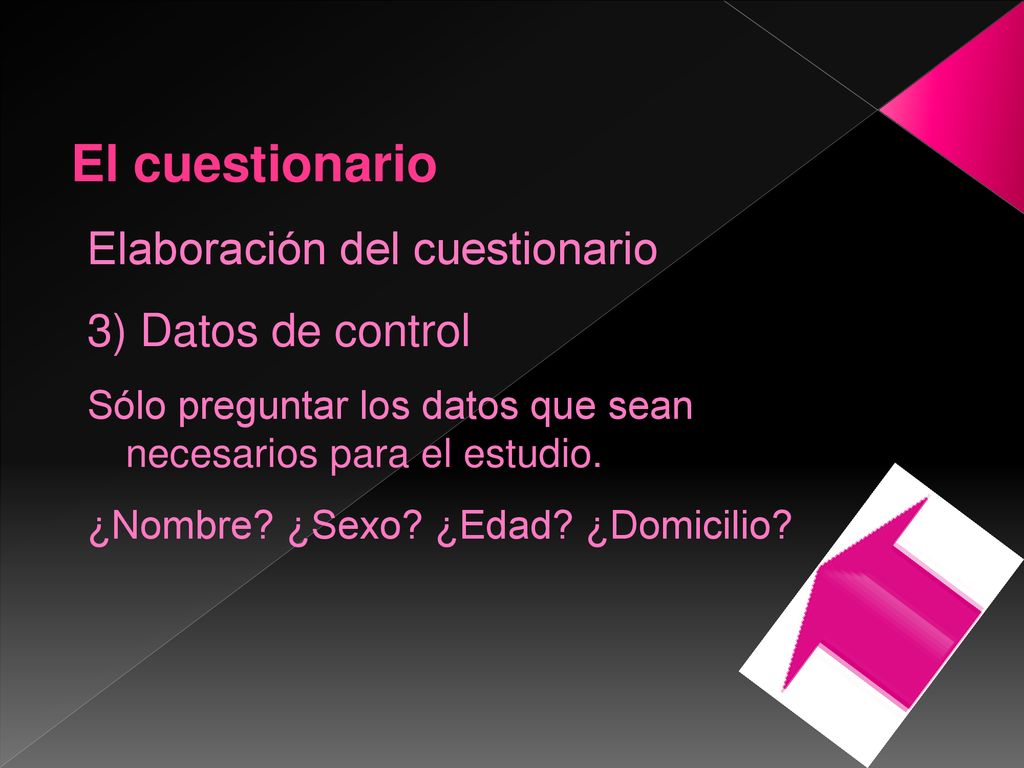 El cuestionario

Elaboración del cuestionario

3) Datos de control

Sólo preguntar los datos que sean necesarios para el estudio.

¿Nombre? ¿Sexo? ¿Edad? ¿Domicilio?